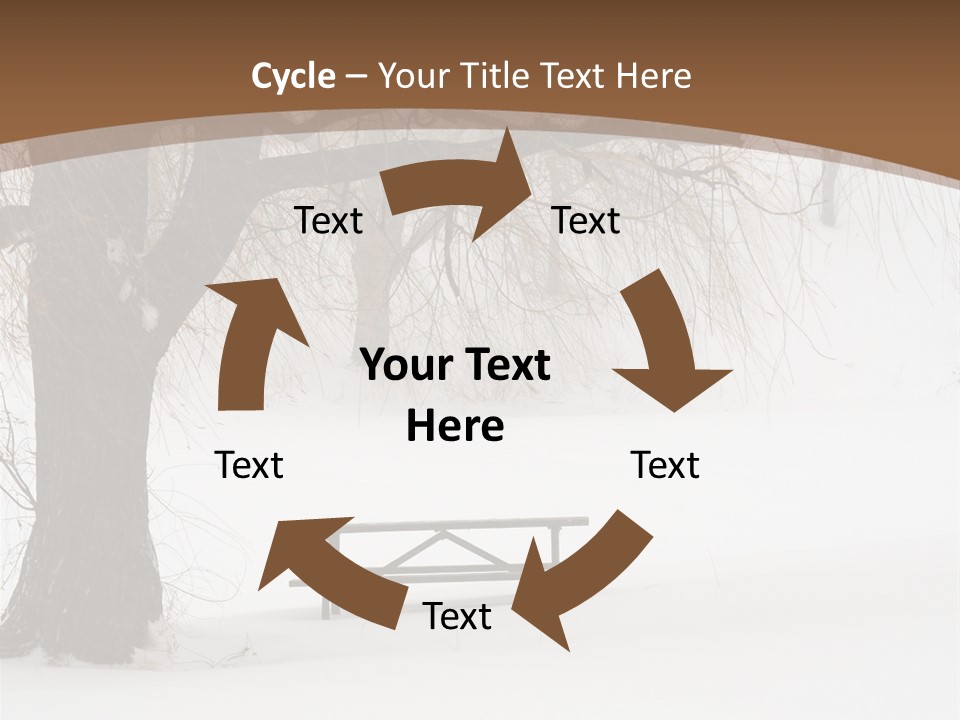 Cycle – Your Title Text Here

Text

Text

Your Text Here

Text

Text

Text